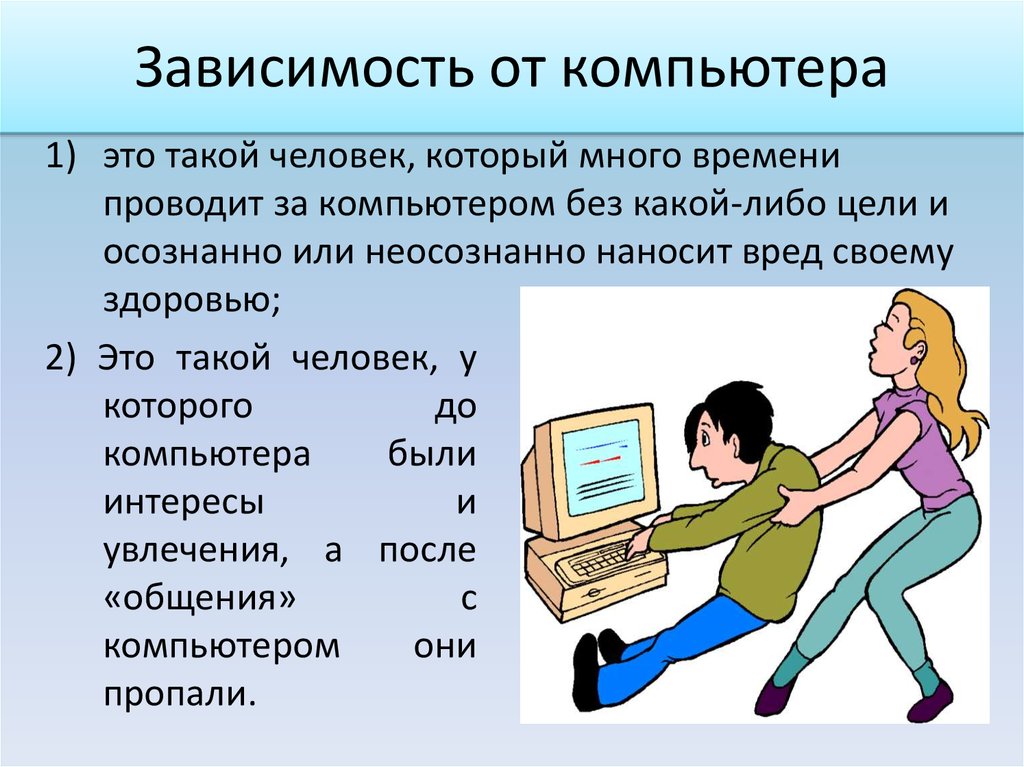 Зависимость от компьютера

1) это такой человек, который много времени проводит за компьютером без какой-либо цели и осознанно или неосознанно наносит вред своему здоровью;

2) Это такой человек, у которого до компьютера были интересы и увлечения, а после «общения» с компьютером они пропали.